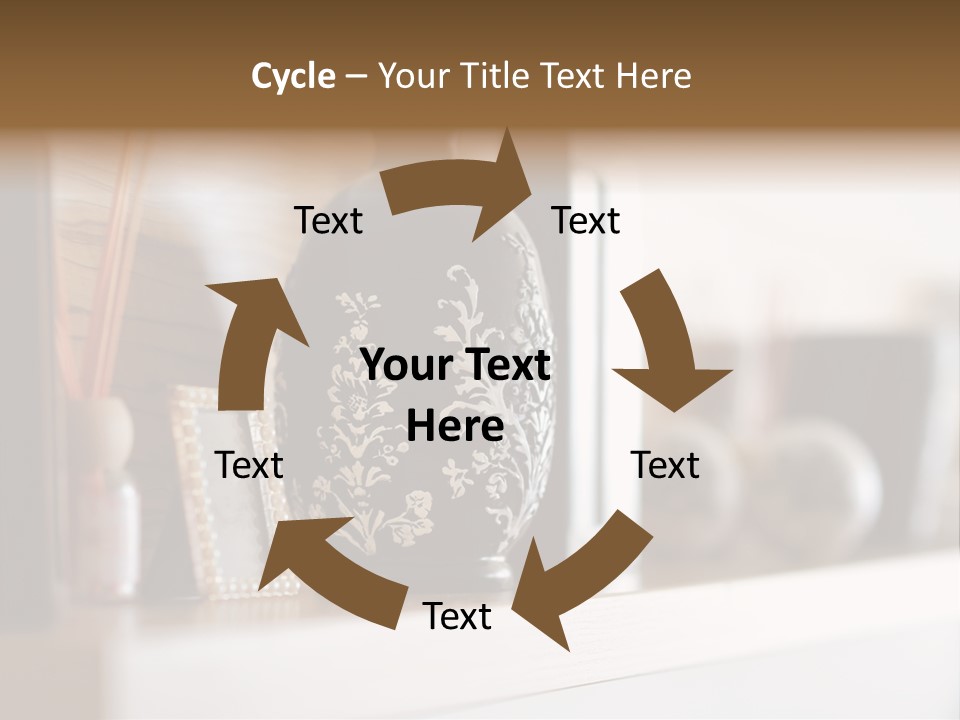 Cycle – Your Title Text Here

Text

Text

Your Text Here

Text

Text

Text